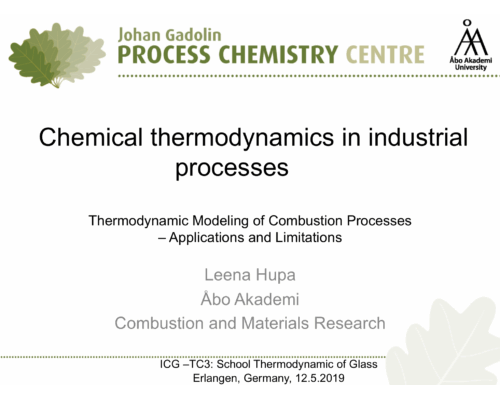 Johan Gadolin
PROCESS CHEMISTRY CENTRE

Åbo Akademi University

Chemical thermodynamics in industrial processes

Thermodynamic Modeling of Combustion Processes – Applications and Limitations

Leena Hupa
Åbo Akademi
Combustion and Materials Research

ICG –TC3: School Thermodynamic of Glass
Erlangen, Germany, 12.5.2019